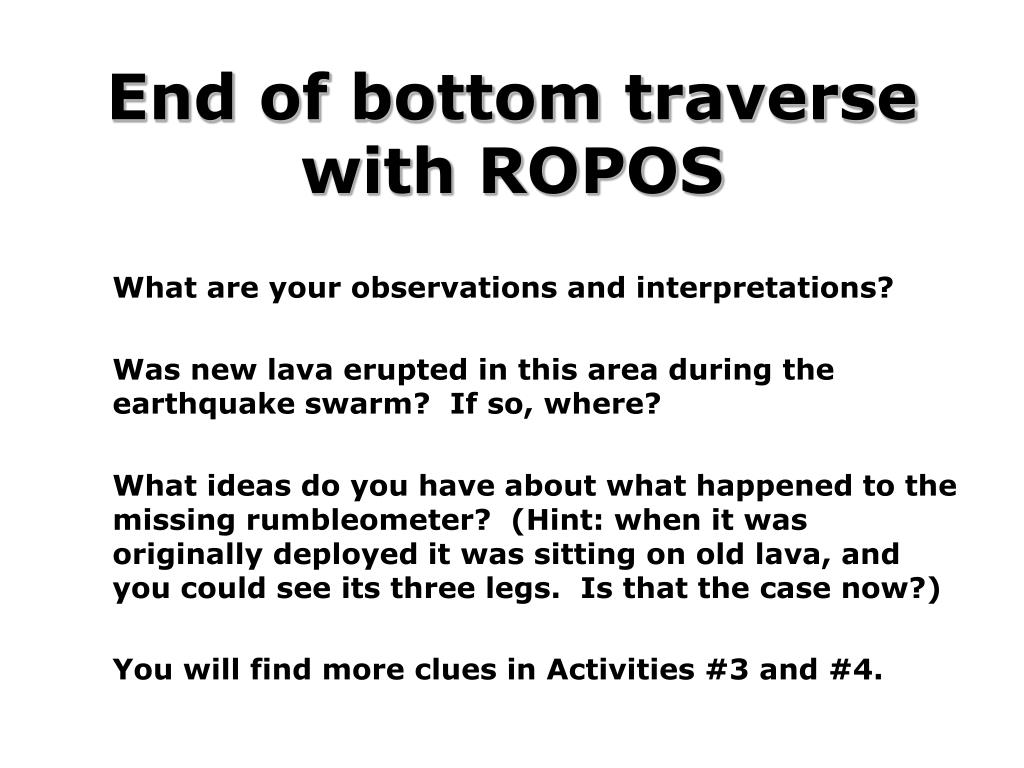 End of bottom traverse with ROPOS

What are your observations and interpretations?

Was new lava erupted in this area during the earthquake swarm?  If so, where?

What ideas do you have about what happened to the missing rumbleometer?  (Hint: when it was originally deployed it was sitting on old lava, and you could see its three legs.  Is that the case now?)

You will find more clues in Activities #3 and #4.